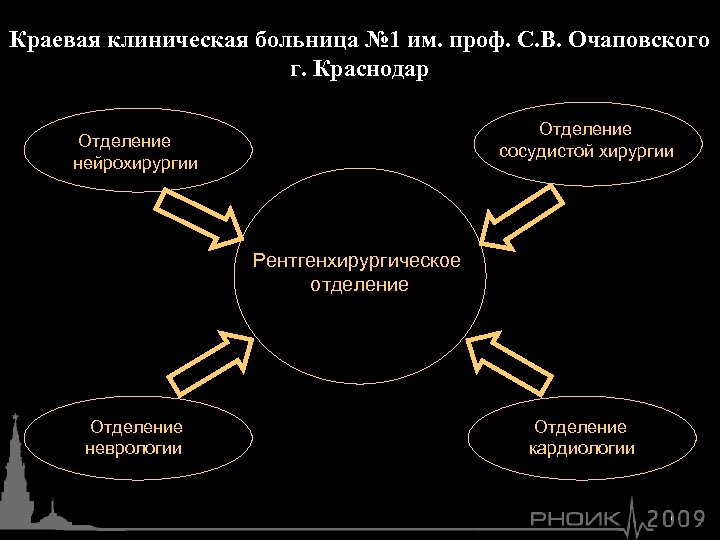 Краевая клиническая больница №1 им. проф. С.В. Очаповского г. Краснодар

Отделение нейрохирургии

Отделение сосудистой хирургии

Рентгенхирургическое отделение

Отделение неврологии

Отделение кардиологии

РНОИК 2009